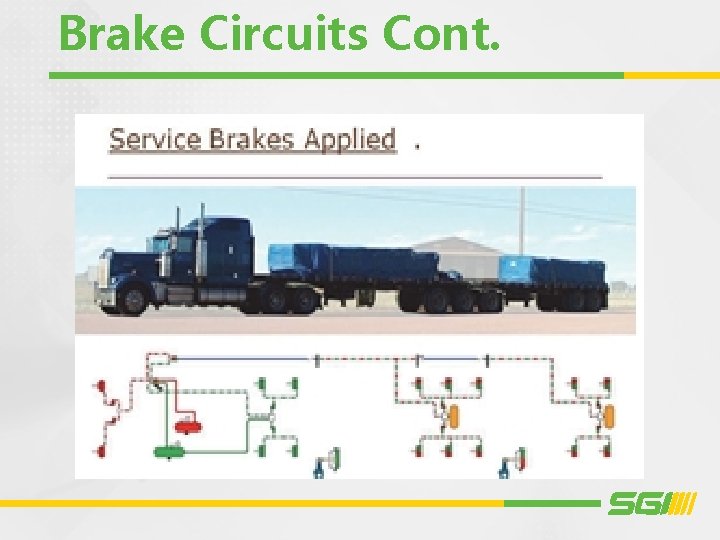 Brake Circuits Cont.

Service Brakes Applied .

SGI